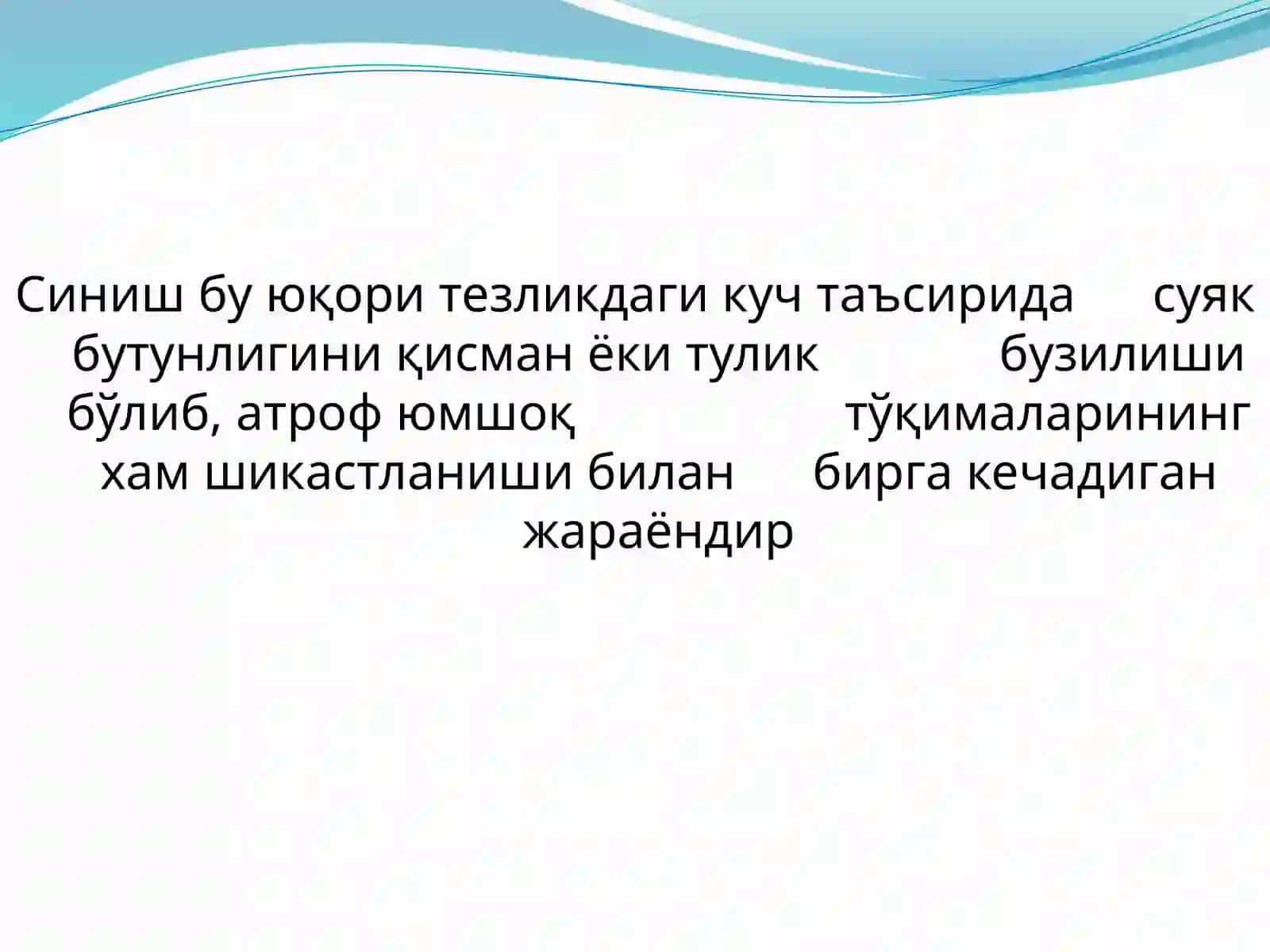 Синиш бу юқори тезликдаги куч таъсирида суяк бутунлигини қисман ёки тулик бузилиши бўлиб, атроф юмшоқ тўқималарининг хам шикастланиши билан бирга кечадиган жараёндир